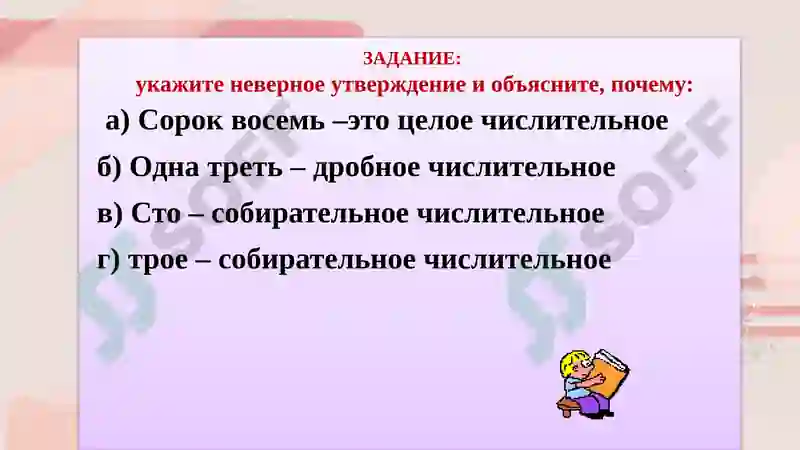 ЗАДАНИЕ:
укажите неверное утверждение и объясните, почему:

а) Сорок восемь –это целое числительное

б) Одна треть – дробное числительное

в) Сто – собирательное числительное

г) трое – собирательное числительное

SOFF

SOFF